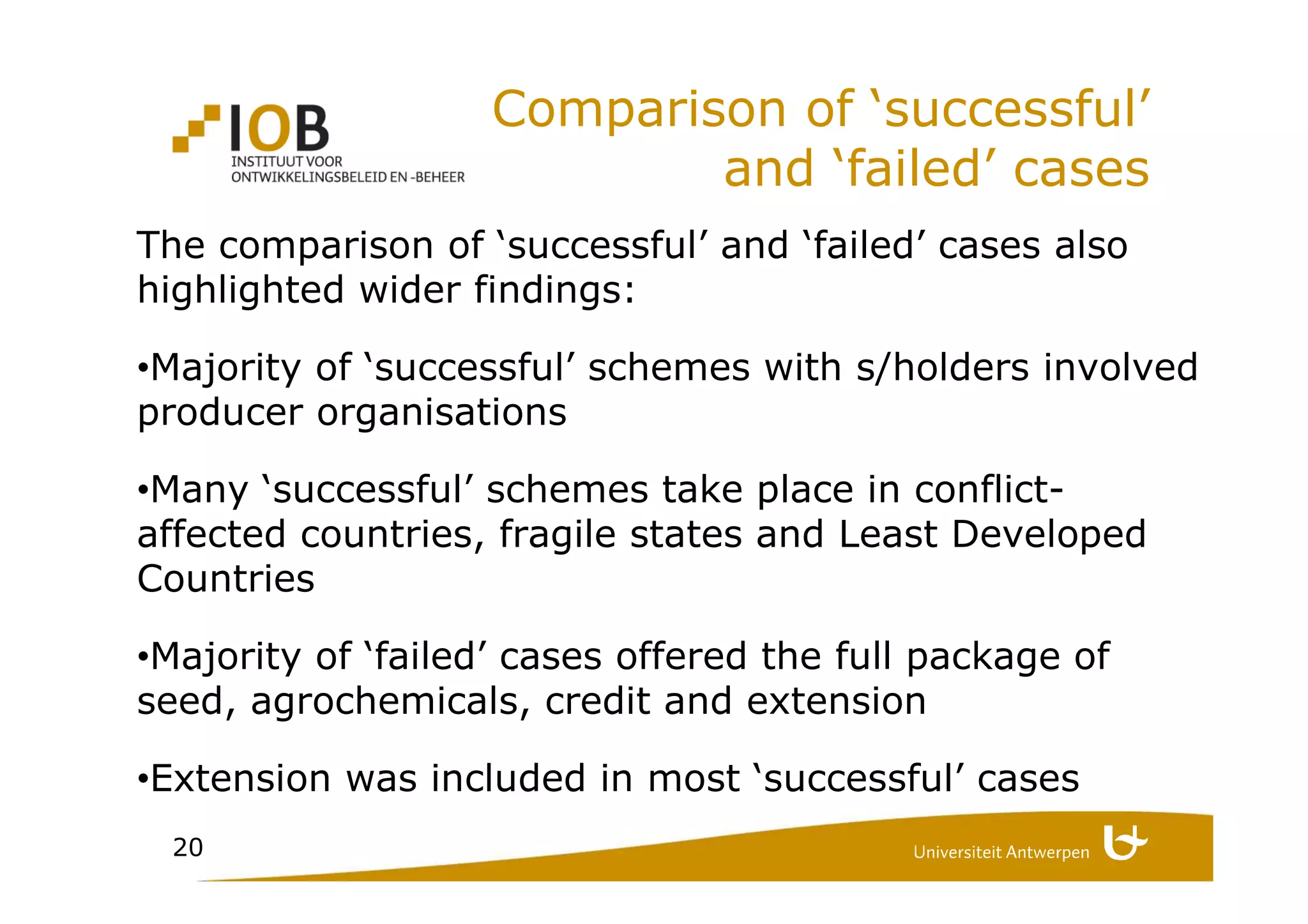 IOB
INSTITUUT VOOR
ONTWIKKELINGSBELEID EN -BEHEER

Comparison of ‘successful’ and ‘failed’ cases

The comparison of ‘successful’ and ‘failed’ cases also highlighted wider findings:

•Majority of ‘successful’ schemes with s/holders involved producer organisations

•Many ‘successful’ schemes take place in conflict-affected countries, fragile states and Least Developed Countries

•Majority of ‘failed’ cases offered the full package of seed, agrochemicals, credit and extension

•Extension was included in most ‘successful’ cases

20

Universiteit Antwerpen